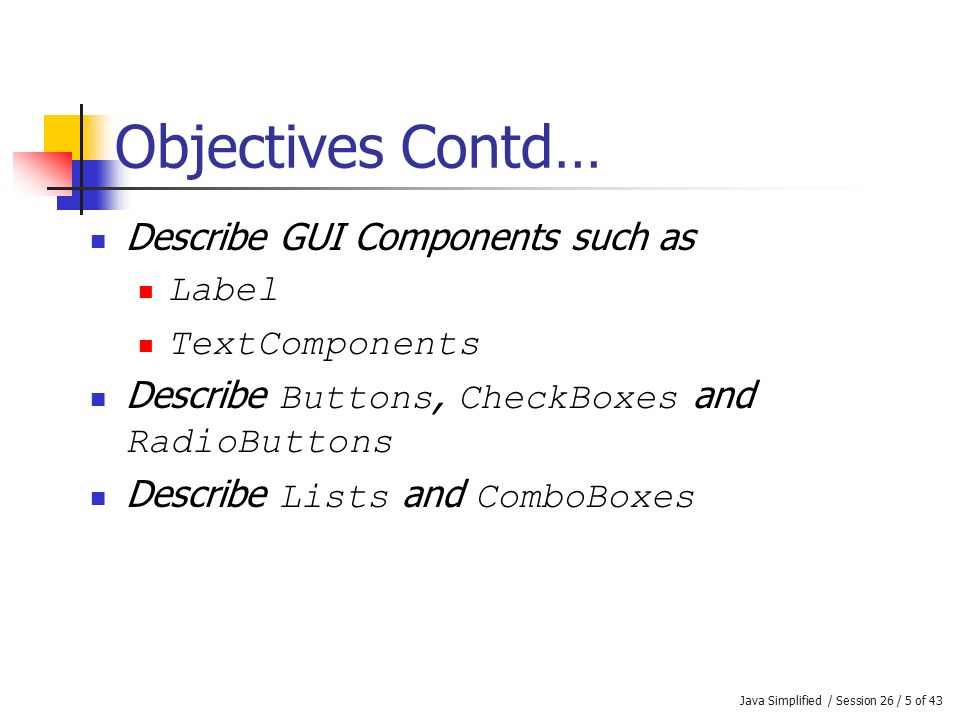 Objectives Contd…

- Describe GUI Components such as
  - Label
  - TextComponents
- Describe Buttons, CheckBoxes and RadioButtons
- Describe Lists and ComboBoxes

Java Simplified / Session 26 / 5 of 43